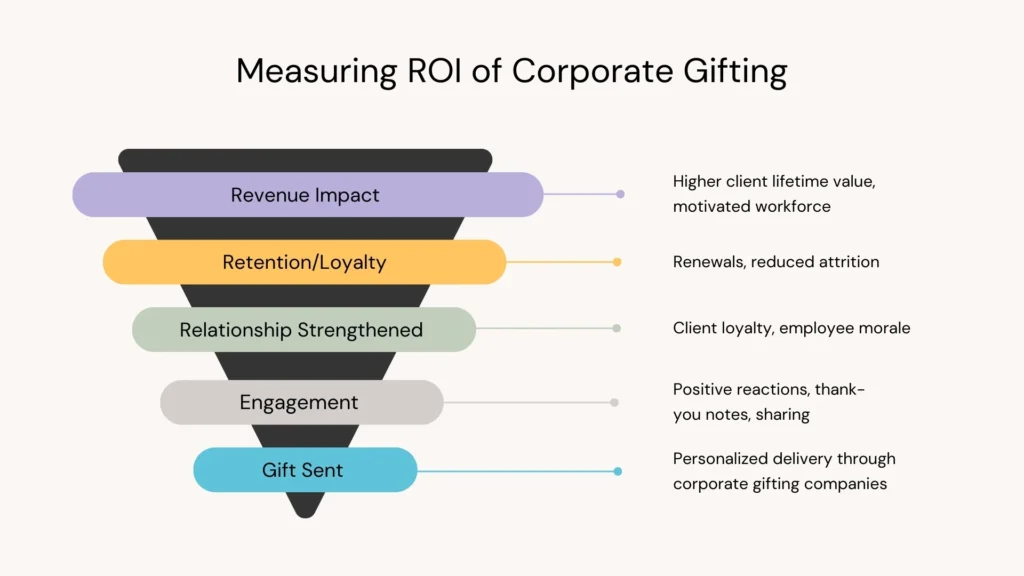 Measuring ROI of Corporate Gifting

Revenue Impact

Higher client lifetime value, motivated workforce

Retention/Loyalty

Renewals, reduced attrition

Relationship Strengthened

Client loyalty, employee morale

Engagement

Positive reactions, thank-you notes, sharing

Gift Sent

Personalized delivery through corporate gifting companies